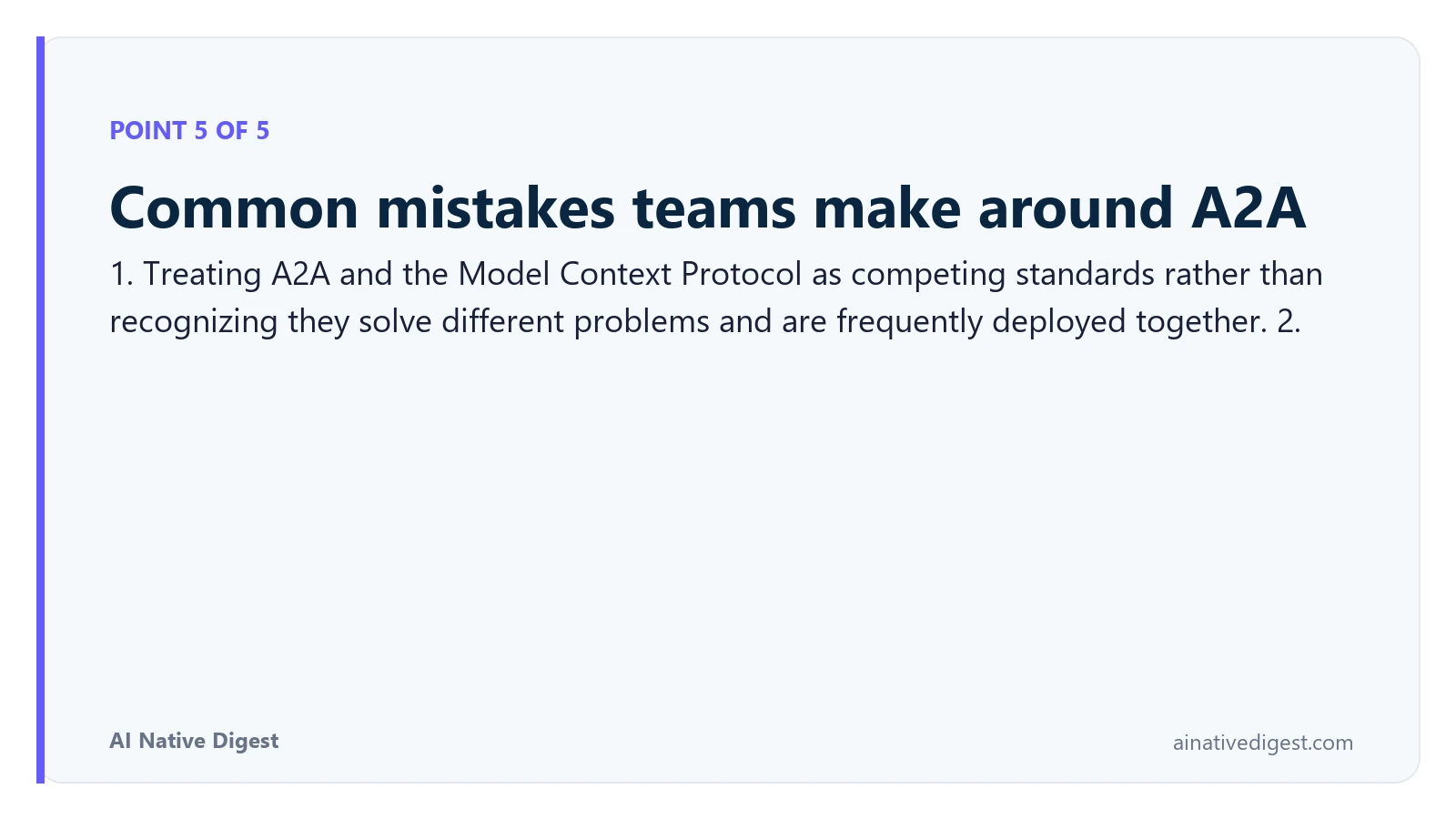 POINT 5 OF 5

Common mistakes teams make around A2A

1. Treating A2A and the Model Context Protocol as competing standards rather than recognizing they solve different problems and are frequently deployed together. 2.

AI Native Digest

ainativedigest.com